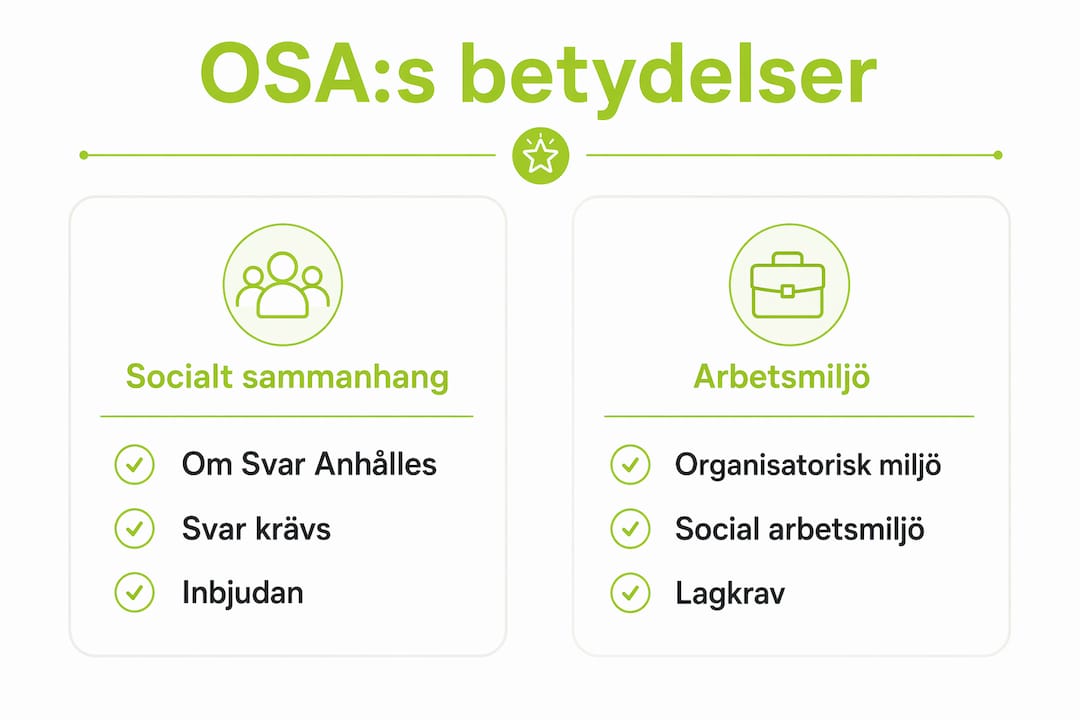 OSA:s betydelser

Socialt sammanhang

Om Svar Anhålles

Svar krävs

Inbjudan

Arbetsmiljö

Organisatorisk miljö

Social arbetsmiljö

Lagkrav